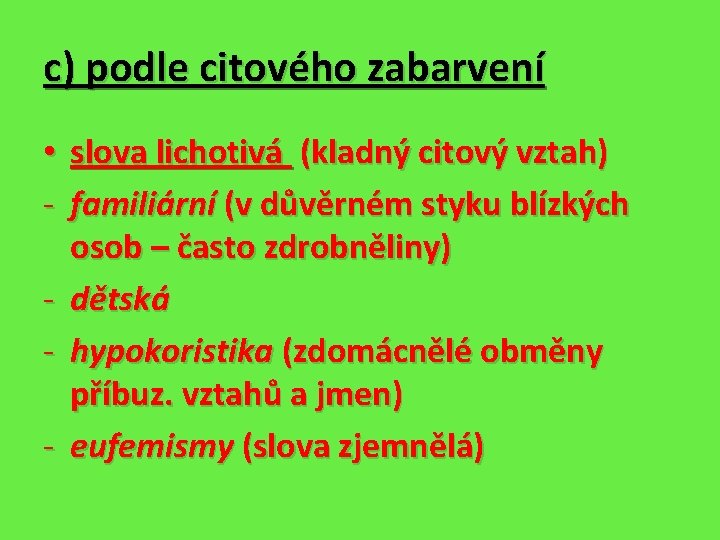 c) podle citového zabarvení

• slova lichotivá (kladný citový vztah)
- familiární (v důvěrném styku blízkých osob – často zdrobněliny)
- dětská
- hypokoristika (zdomácnělé obměny příbuz. vztahů a jmen)
- eufemismy (slova zjemnělá)